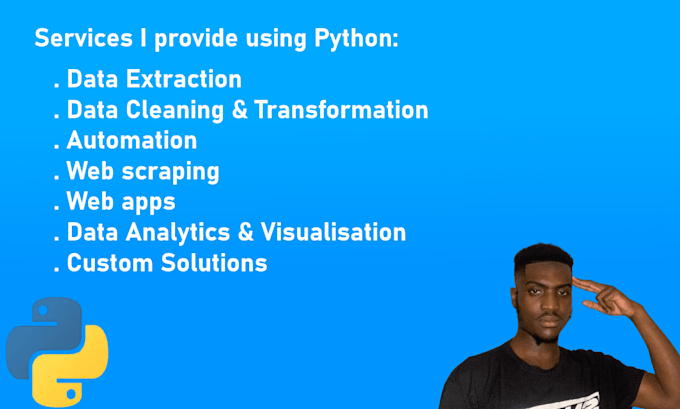 Services I provide using Python:

. Data Extraction
. Data Cleaning & Transformation
. Automation
. Web scraping
. Web apps
. Data Analytics & Visualisation
. Custom Solutions